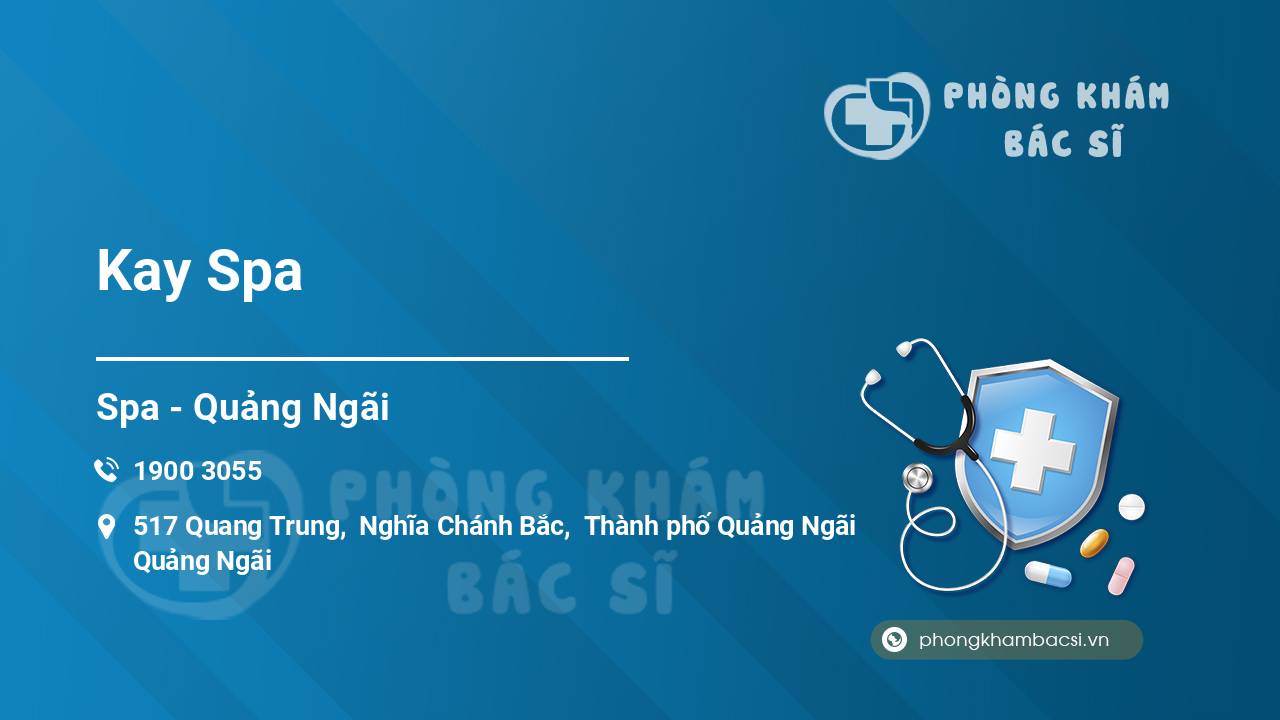 PHÒNG KHÁM
BÁC SĨ

Kay Spa

Spa - Quảng Ngãi

1900 3055

517 Quang Trung, Nghĩa Chánh Bắc, Thành phố Quảng Ngãi Quảng Ngãi

PHÒNG KHÁM
BÁC SĨ

phongkhambacsi.vn